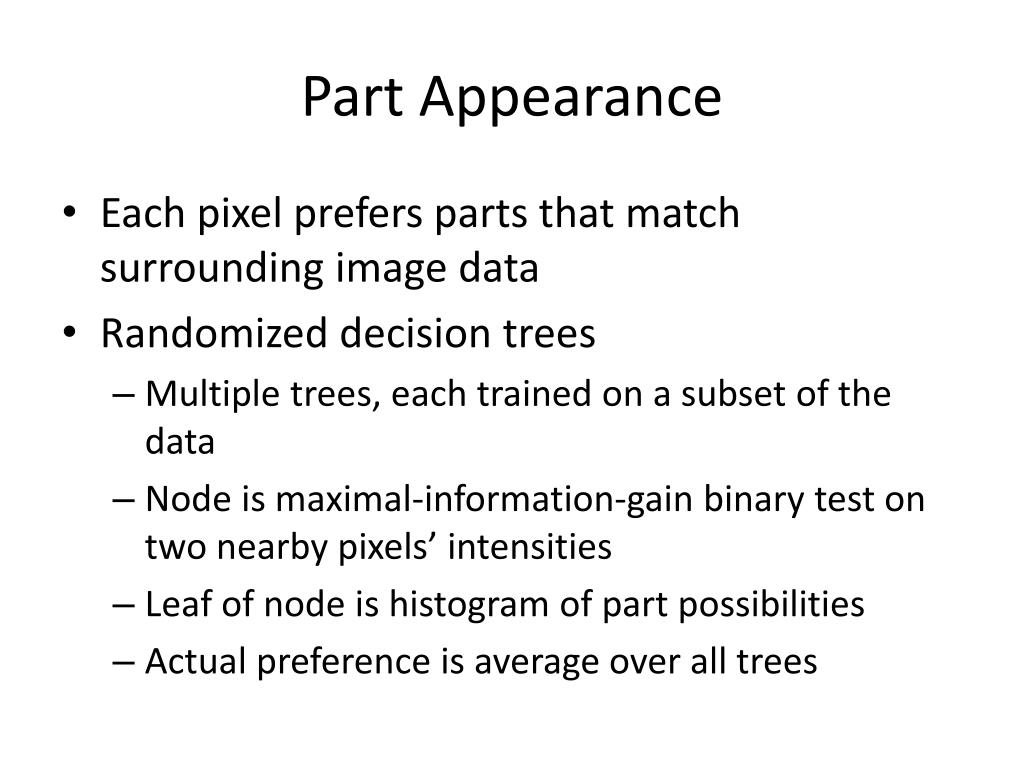 Part Appearance

• Each pixel prefers parts that match surrounding image data
• Randomized decision trees
– Multiple trees, each trained on a subset of the data
– Node is maximal-information-gain binary test on two nearby pixels’ intensities
– Leaf of node is histogram of part possibilities
– Actual preference is average over all trees